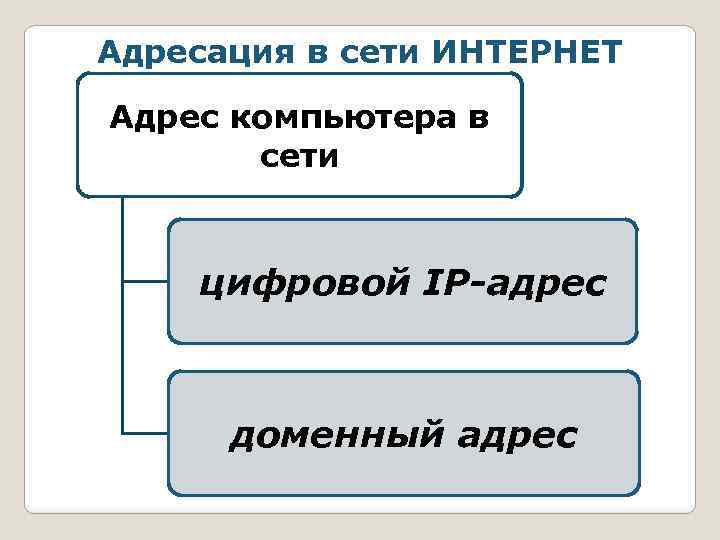 Адресация в сети ИНТЕРНЕТ

Адрес компьютера в сети

цифровой IP-адрес

доменный адрес